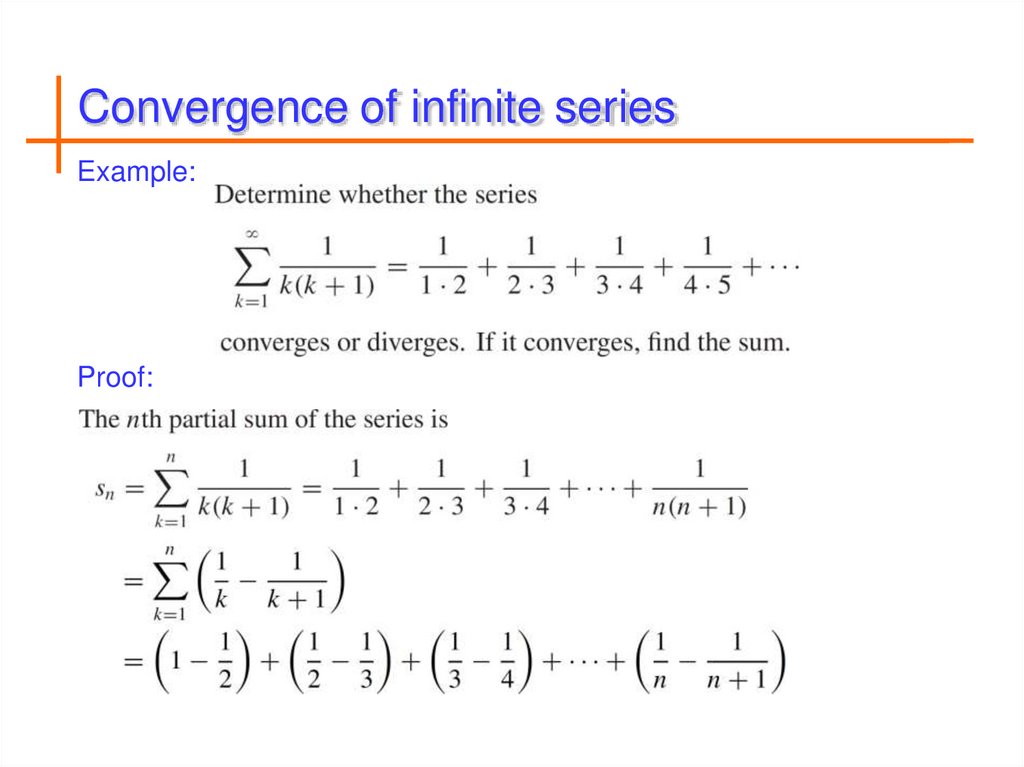 Convergence of infinite series

Example:

Determine whether the series

$\sum_{k=1}^{\infty} \frac{1}{k(k+1)} = \frac{1}{1 \cdot 2} + \frac{1}{2 \cdot 3} + \frac{1}{3 \cdot 4} + \frac{1}{4 \cdot 5} + \cdots$

converges or diverges. If it converges, find the sum.

Proof:

The $n$th partial sum of the series is

$s_n = \sum_{k=1}^{n} \frac{1}{k(k+1)} = \frac{1}{1 \cdot 2} + \frac{1}{2 \cdot 3} + \frac{1}{3 \cdot 4} + \cdots + \frac{1}{n(n+1)}$

$= \sum_{k=1}^{n} \left( \frac{1}{k} - \frac{1}{k+1} \right)$

$= \left(1 - \frac{1}{2}\right) + \left(\frac{1}{2} - \frac{1}{3}\right) + \left(\frac{1}{3} - \frac{1}{4}\right) + \cdots + \left(\frac{1}{n} - \frac{1}{n+1}\right)$